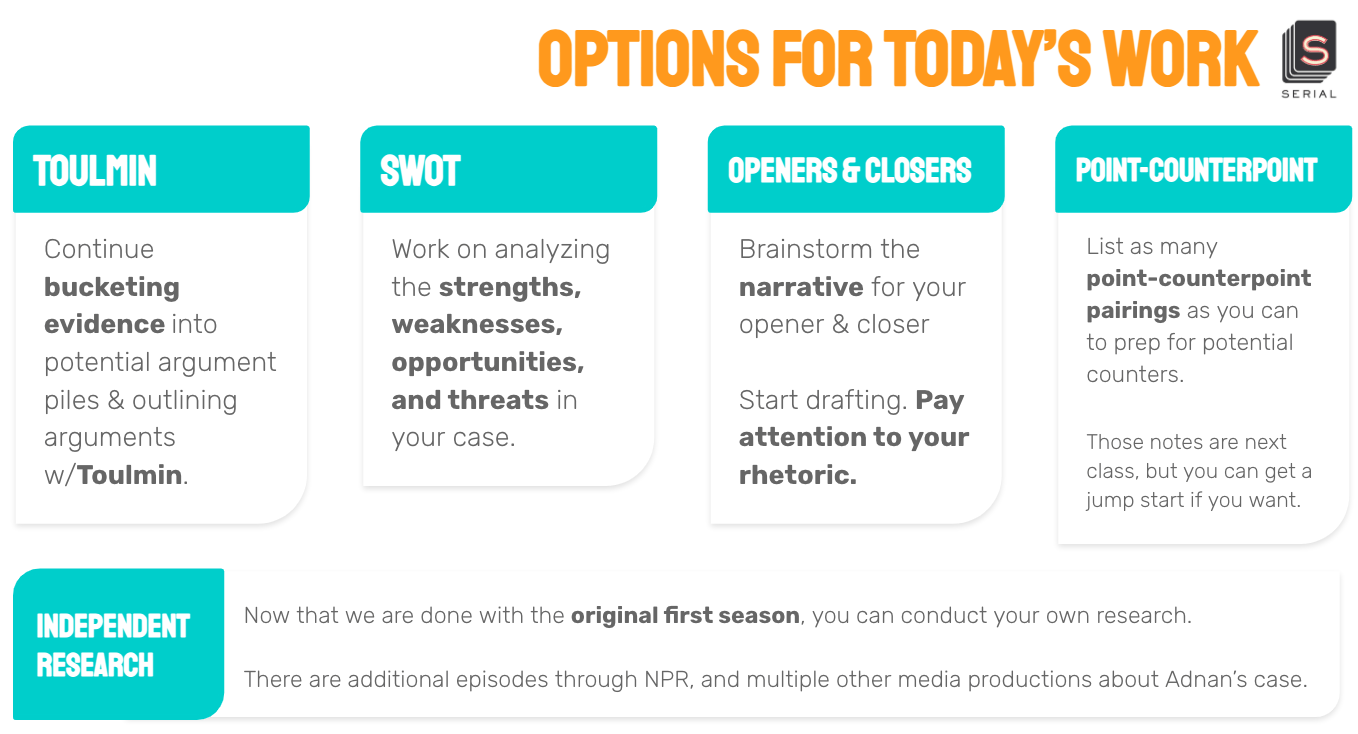 OPTIONS FOR TODAY'S WORK

S
SERIAL

TOULMIN

Continue bucketing evidence into potential argument piles & outlining arguments w/Toulmin.

SWOT

Work on analyzing the strengths, weaknesses, opportunities, and threats in your case.

OPENERS & CLOSERS

Brainstorm the narrative for your opener & closer

Start drafting. Pay attention to your rhetoric.

POINT-COUNTERPOINT

List as many point-counterpoint pairings as you can to prep for potential counters.

Those notes are next class, but you can get a jump start if you want.

INDEPENDENT RESEARCH

Now that we are done with the original first season, you can conduct your own research.

There are additional episodes through NPR, and multiple other media productions about Adnan's case.